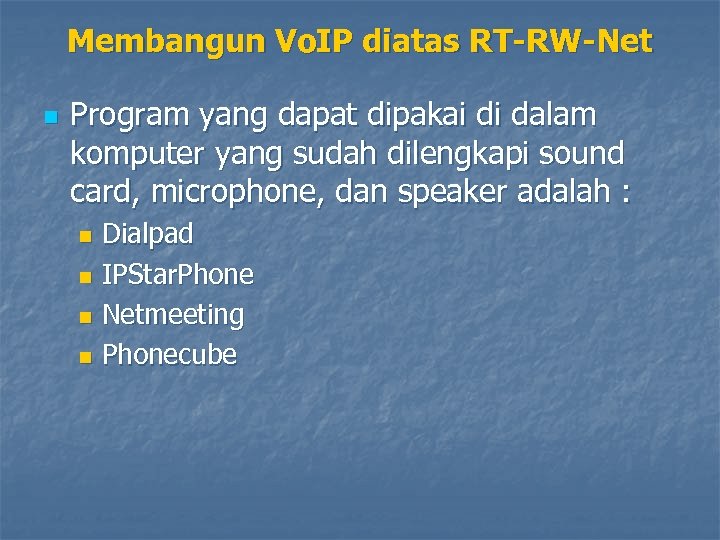 Membangun VoIP diatas RT-RW-Net

- Program yang dapat dipakai di dalam komputer yang sudah dilengkapi sound card, microphone, dan speaker adalah :
  - Dialpad
  - IPStarPhone
  - Netmeeting
  - Phonecube